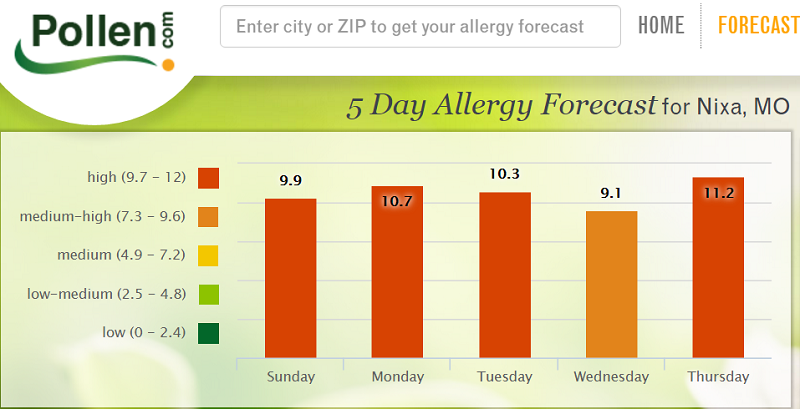 Pollen.com

Enter city or ZIP to get your allergy forecast

HOME FORECAST

5 Day Allergy Forecast for Nixa, MO

high (9.7 - 12)
medium-high (7.3 - 9.6)
medium (4.9 - 7.2)
low-medium (2.5 - 4.8)
low (0 - 2.4)

9.9
10.7
10.3
9.1
11.2

Sunday
Monday
Tuesday
Wednesday
Thursday